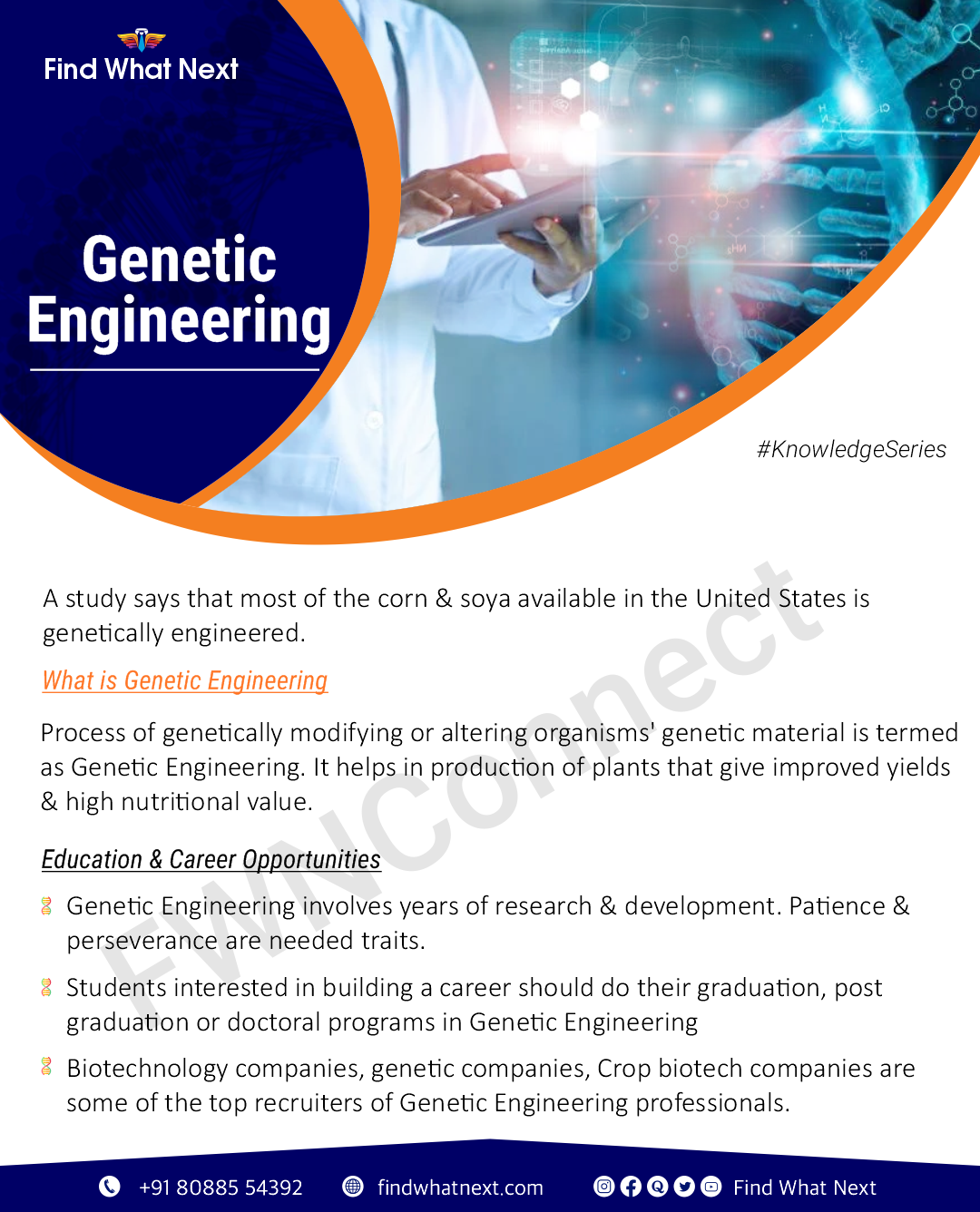 Find What Next

Genetic Engineering

#KnowledgeSeries

A study says that most of the corn & soya available in the United States is genetically engineered.

What is Genetic Engineering

Process of genetically modifying or altering organisms' genetic material is termed as Genetic Engineering. It helps in production of plants that give improved yields & high nutritional value.

Education & Career Opportunities

Genetic Engineering involves years of research & development. Patience & perseverance are needed traits.

Students interested in building a career should do their graduation, post graduation or doctoral programs in Genetic Engineering

Biotechnology companies, genetic companies, Crop biotech companies are some of the top recruiters of Genetic Engineering professionals.

FWNConnect

+91 80885 54392 findwhatnext.com Find What Next